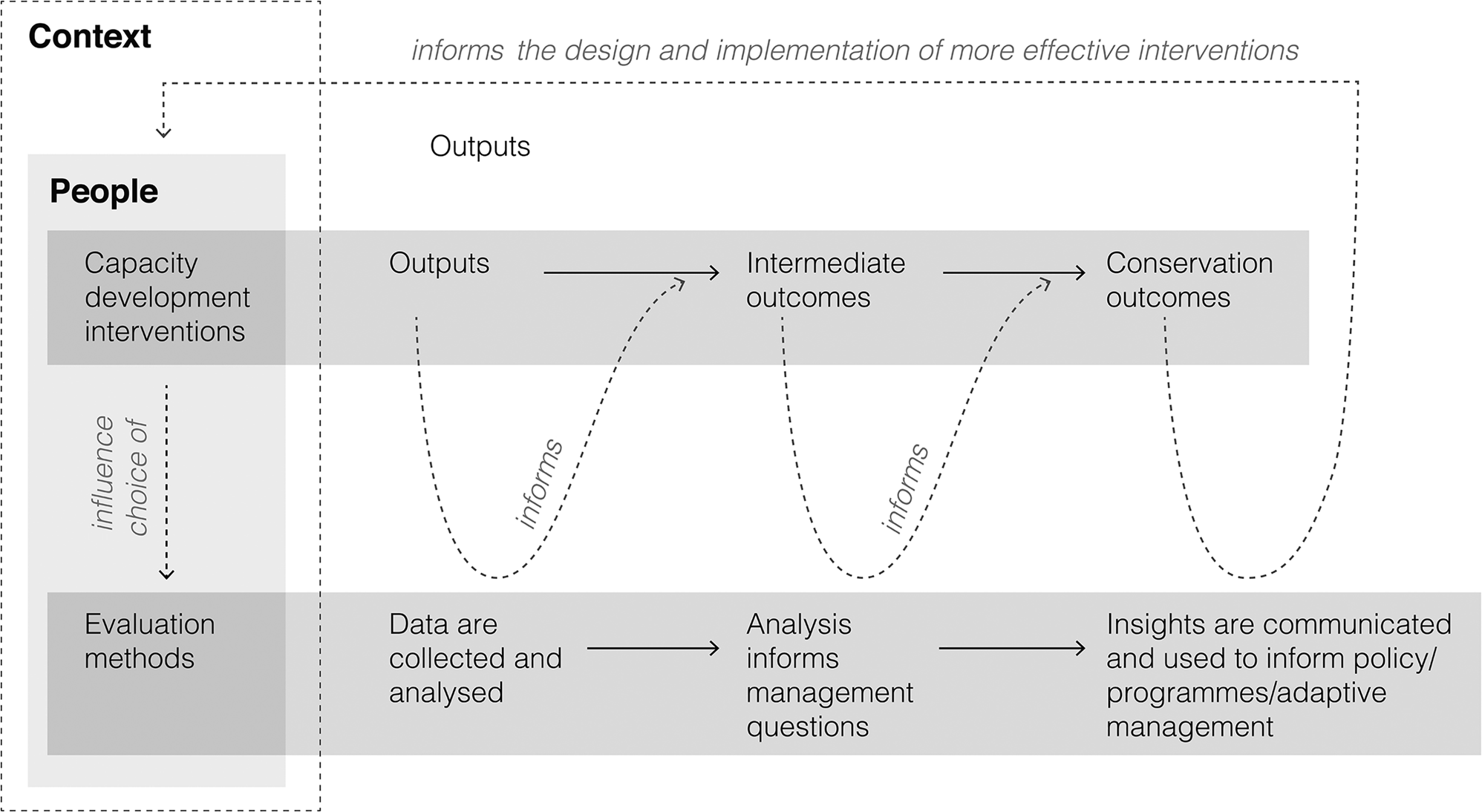 Context

informs the design and implementation of more effective interventions

Outputs

People

Capacity development interventions

Outputs

Intermediate outcomes

Conservation outcomes

influence choice of

informs

informs

Evaluation methods

Data are collected and analysed

Analysis informs management questions

Insights are communicated and used to inform policy/ programmes/adaptive management